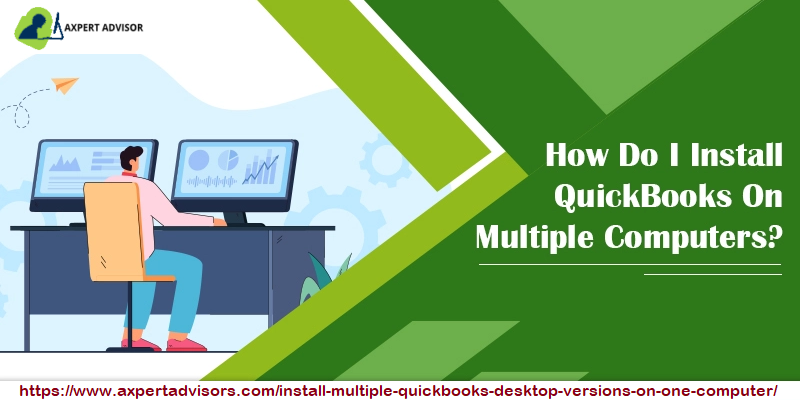 AXPERT ADVISOR

How Do I Install QuickBooks On Multiple Computers?

https://www.axpertadvisors.com/install-multiple-quickbooks-desktop-versions-on-one-computer/